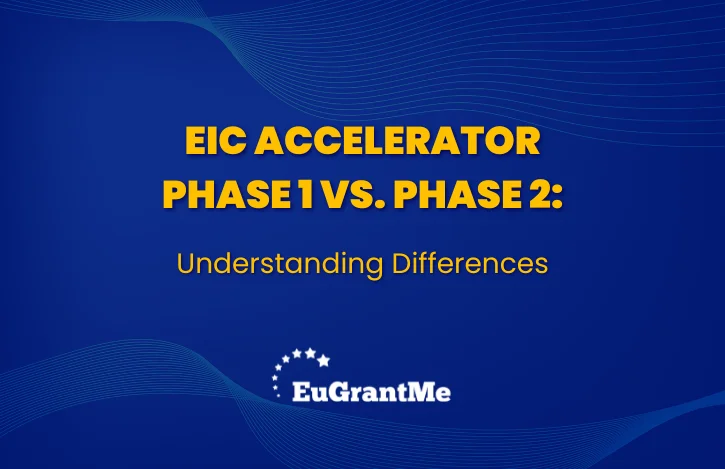 EIC ACCELERATOR PHASE 1 VS. PHASE 2:

Understanding Differences

EuGrantMe